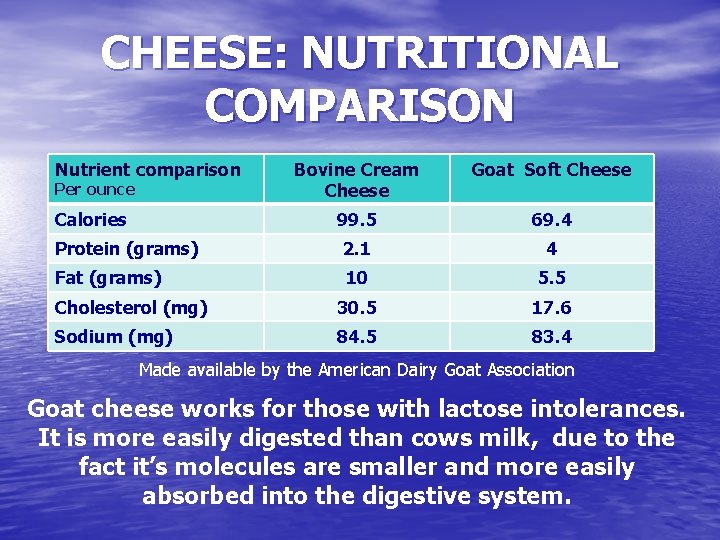 CHEESE: NUTRITIONAL COMPARISON

| Nutrient comparison Per ounce | Bovine Cream Cheese | Goat Soft Cheese |
|---|---|---|
| Calories | 99.5 | 69.4 |
| Protein (grams) | 2.1 | 4 |
| Fat (grams) | 10 | 5.5 |
| Cholesterol (mg) | 30.5 | 17.6 |
| Sodium (mg) | 84.5 | 83.4 |

Made available by the American Dairy Goat Association

Goat cheese works for those with lactose intolerances. It is more easily digested than cows milk, due to the fact it's molecules are smaller and more easily absorbed into the digestive system.